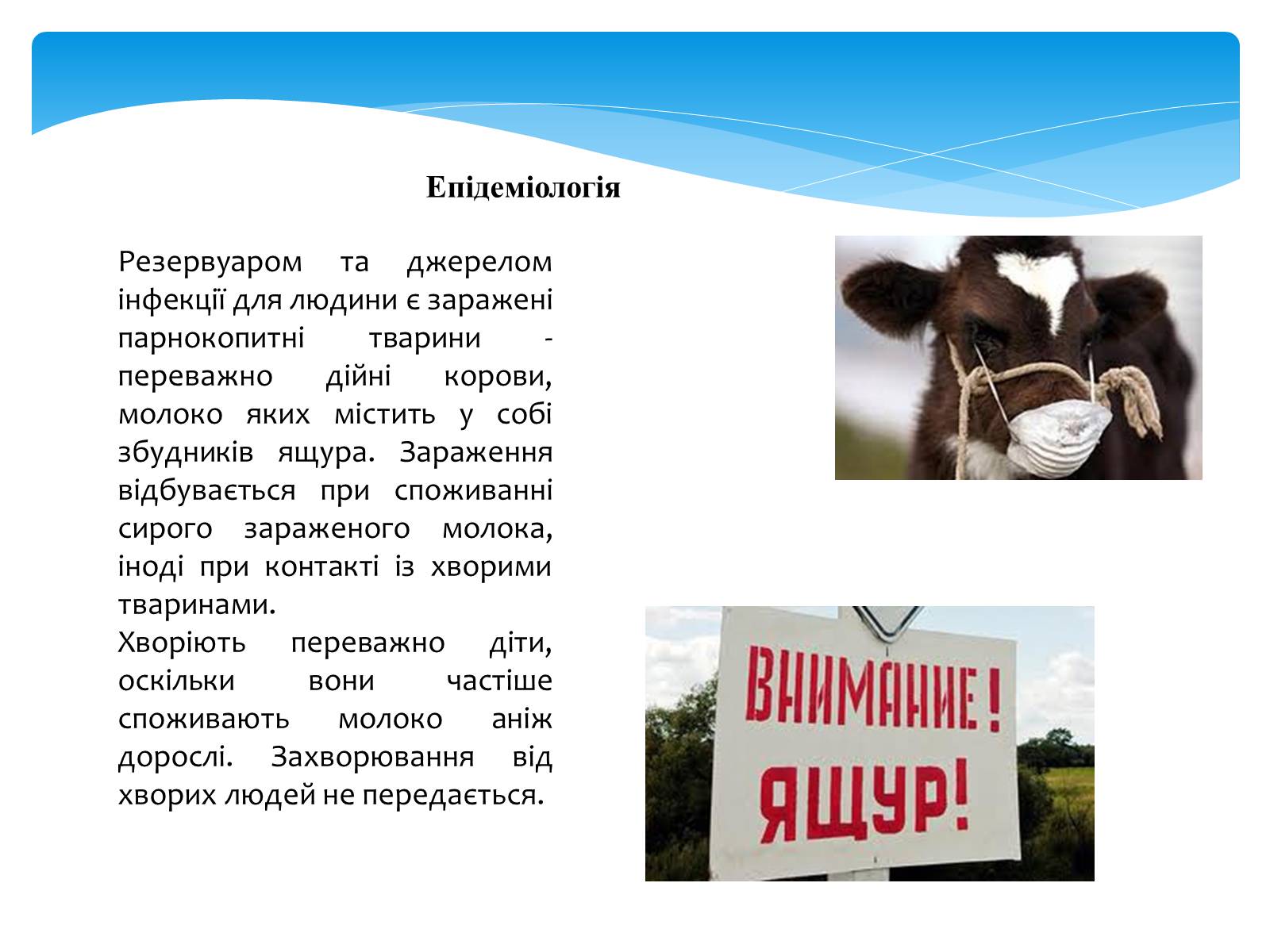 Епідеміологія

Резервуаром та джерелом інфекції для людини є заражені парнокопитні тварини - переважно дійні корови, молоко яких містить у собі збудників ящура. Зараження відбувається при споживанні сирого зараженого молока, іноді при контакті із хворими тваринами.
Хворіють переважно діти, оскільки вони частіше споживають молоко аніж дорослі. Захворювання від хворих людей не передається.

ВНИМАНИЕ!
ЯЩУР!